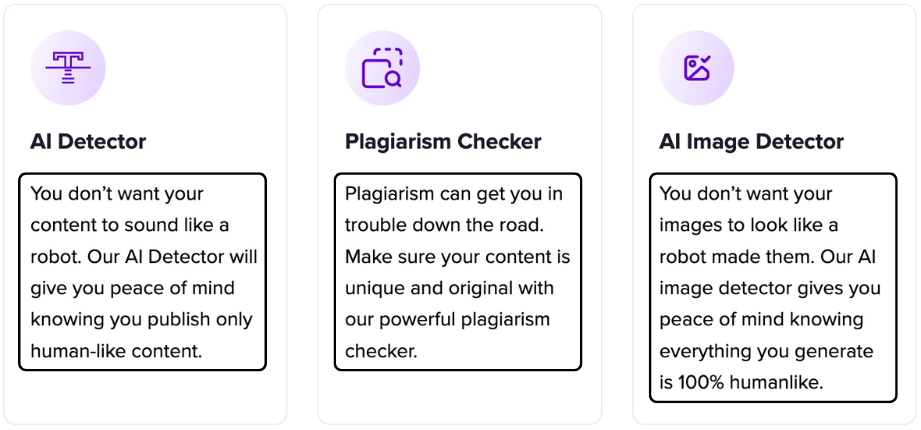 AI Detector

You don't want your content to sound like a robot. Our AI Detector will give you peace of mind knowing you publish only human-like content.

Plagiarism Checker

Plagiarism can get you in trouble down the road. Make sure your content is unique and original with our powerful plagiarism checker.

AI Image Detector

You don't want your images to look like a robot made them. Our AI image detector gives you peace of mind knowing everything you generate is 100% humanlike.